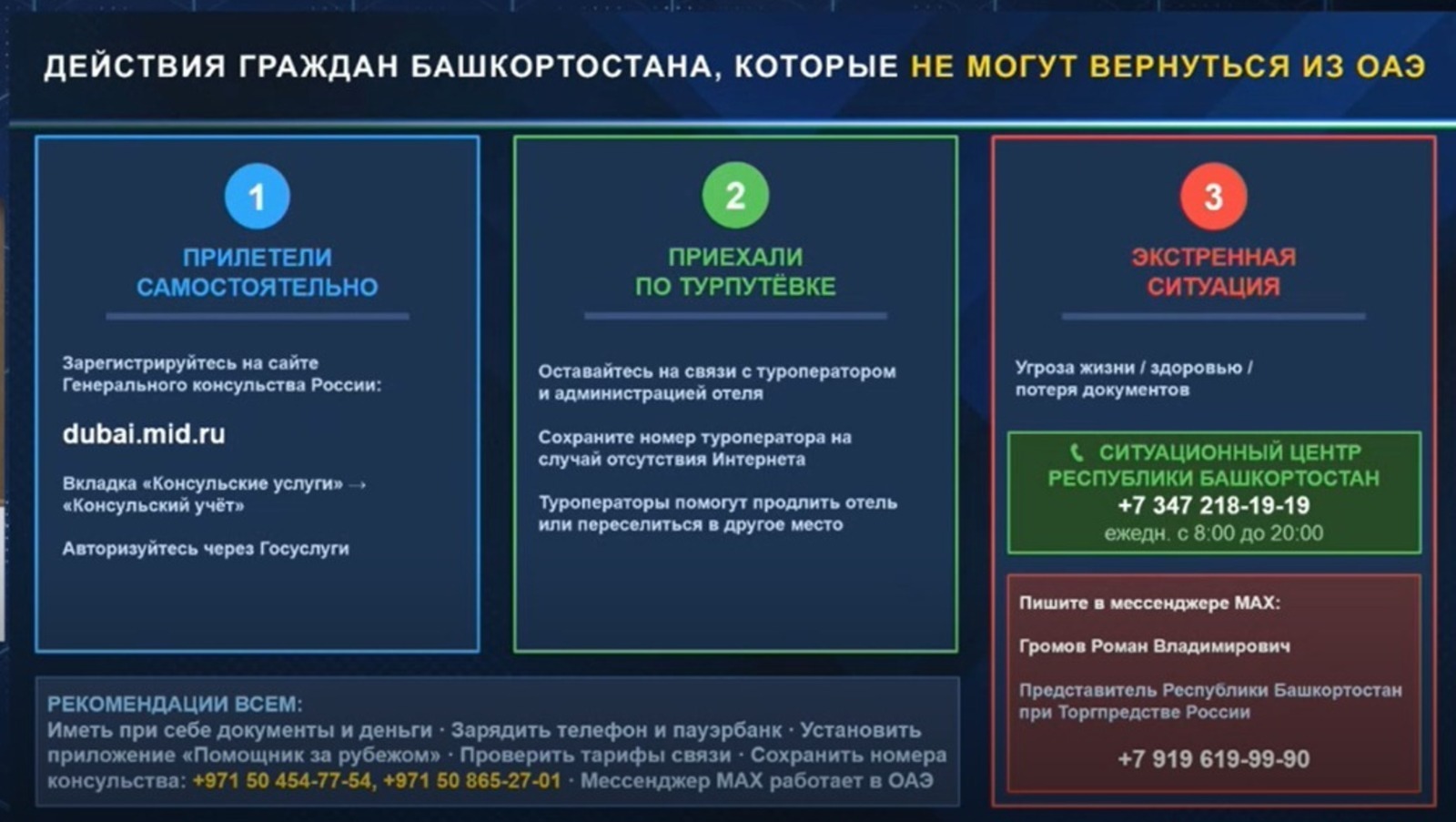 ДЕЙСТВИЯ ГРАЖДАН БАШКОРТОСТАНА, КОТОРЫЕ НЕ МОГУТ ВЕРНУТЬСЯ ИЗ ОАЭ

1

ПРИЛЕТЕЛИ САМОСТОЯТЕЛЬНО

Зарегистрируйтесь на сайте Генерального консульства России:

dubai.mid.ru

Вкладка «Консульские услуги» → «Консульский учёт»

Авторизуйтесь через Госуслуги

2

ПРИЕХАЛИ ПО ТУРПУТЁВКЕ

Оставайтесь на связи с туроператором и администрацией отеля

Сохраните номер туроператора на случай отсутствия Интернета

Туроператоры помогут продлить отель или переселиться в другое место

3

ЭКСТРЕННАЯ СИТУАЦИЯ

Угроза жизни / здоровью / потеря документов

СИТУАЦИОННЫЙ ЦЕНТР РЕСПУБЛИКИ БАШКОРТОСТАН
+7 347 218-19-19
ежедн. с 8:00 до 20:00

Пишите в мессенджере MAX:

Громов Роман Владимирович

Представитель Республики Башкортостан при Торгпредстве России

+7 919 619-99-90

РЕКОМЕНДАЦИИ ВСЕМ:
Иметь при себе документы и деньги · Зарядить телефон и пауэрбанк · Установить приложение «Помощник за рубежом» · Проверить тарифы связи · Сохранить номера консульства: +971 50 454-77-54, +971 50 865-27-01 · Мессенджер MAX работает в ОАЭ